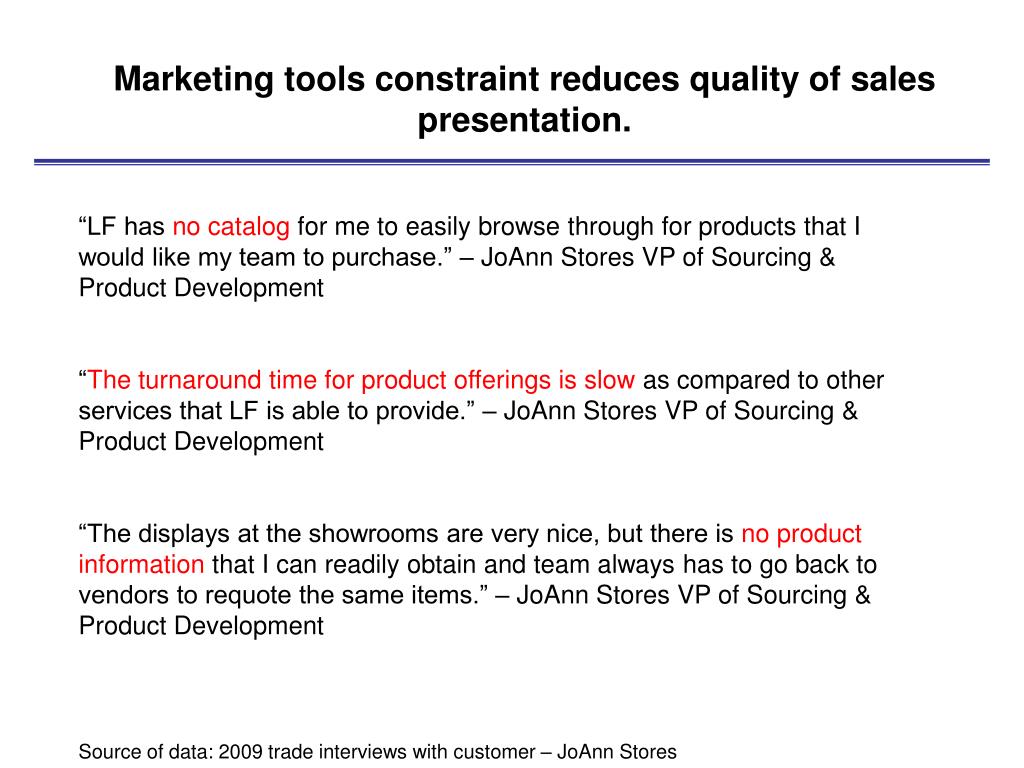 Marketing tools constraint reduces quality of sales presentation.

“LF has no catalog for me to easily browse through for products that I would like my team to purchase.” – JoAnn Stores VP of Sourcing & Product Development

“The turnaround time for product offerings is slow as compared to other services that LF is able to provide.” – JoAnn Stores VP of Sourcing & Product Development

“The displays at the showrooms are very nice, but there is no product information that I can readily obtain and team always has to go back to vendors to requote the same items.” – JoAnn Stores VP of Sourcing & Product Development

Source of data: 2009 trade interviews with customer – JoAnn Stores